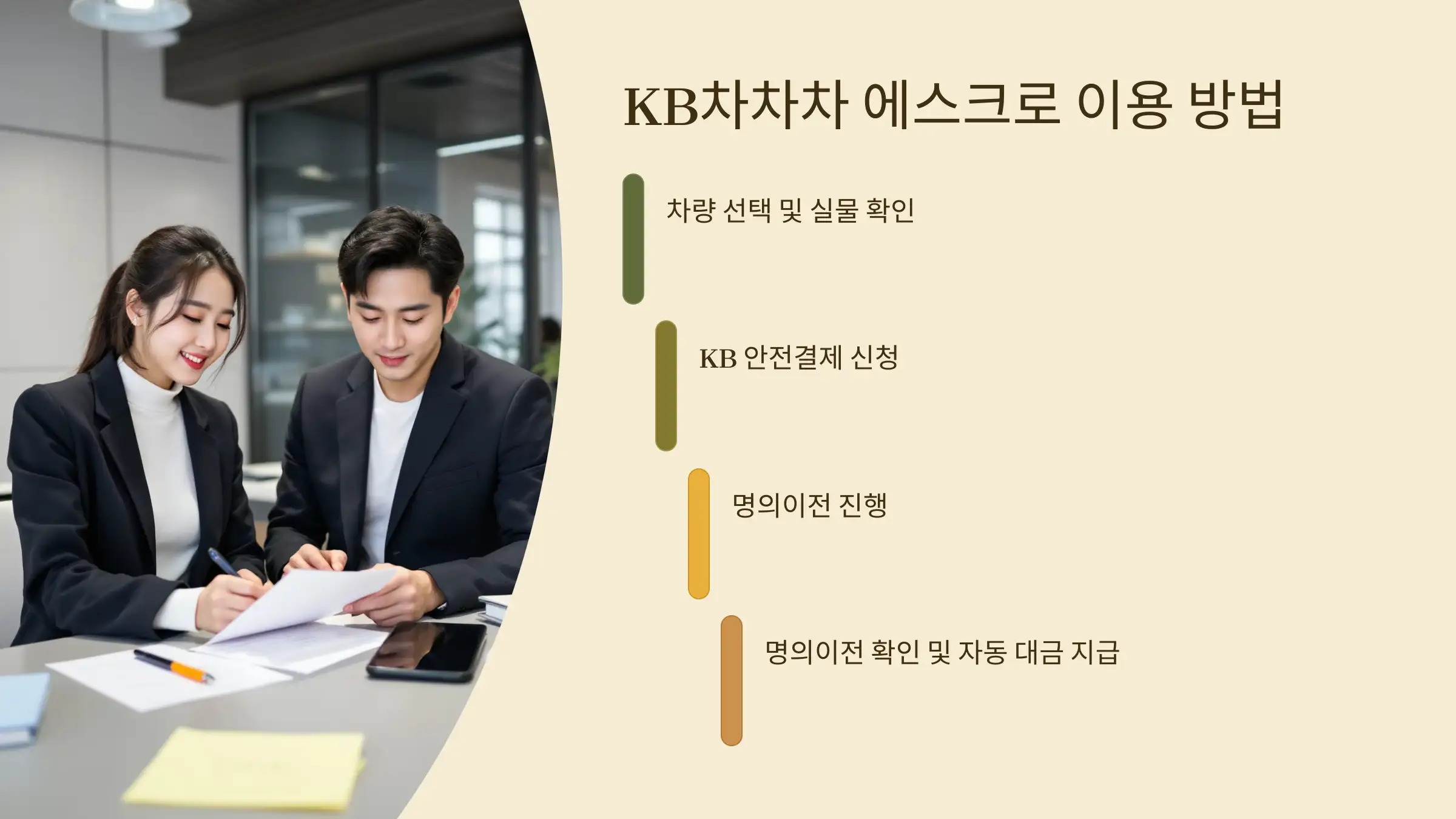 KB차차차 에스크로 이용 방법

차량 선택 및 실물 확인

KB 안전결제 신청

명의이전 진행

명의이전 확인 및 자동 대금 지급